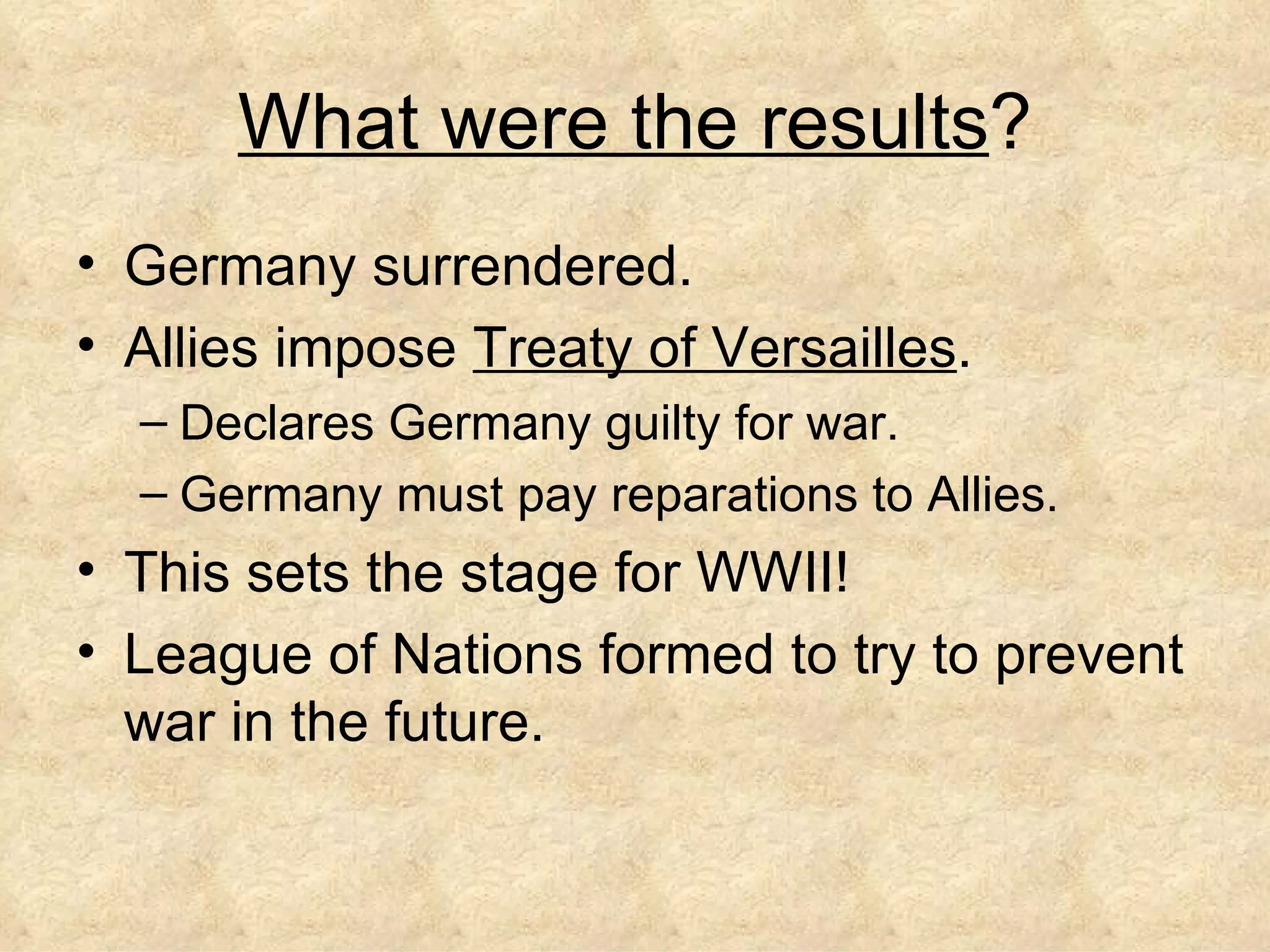 What were the results?

• Germany surrendered.
• Allies impose Treaty of Versailles.
– Declares Germany guilty for war.
– Germany must pay reparations to Allies.
• This sets the stage for WWII!
• League of Nations formed to try to prevent war in the future.